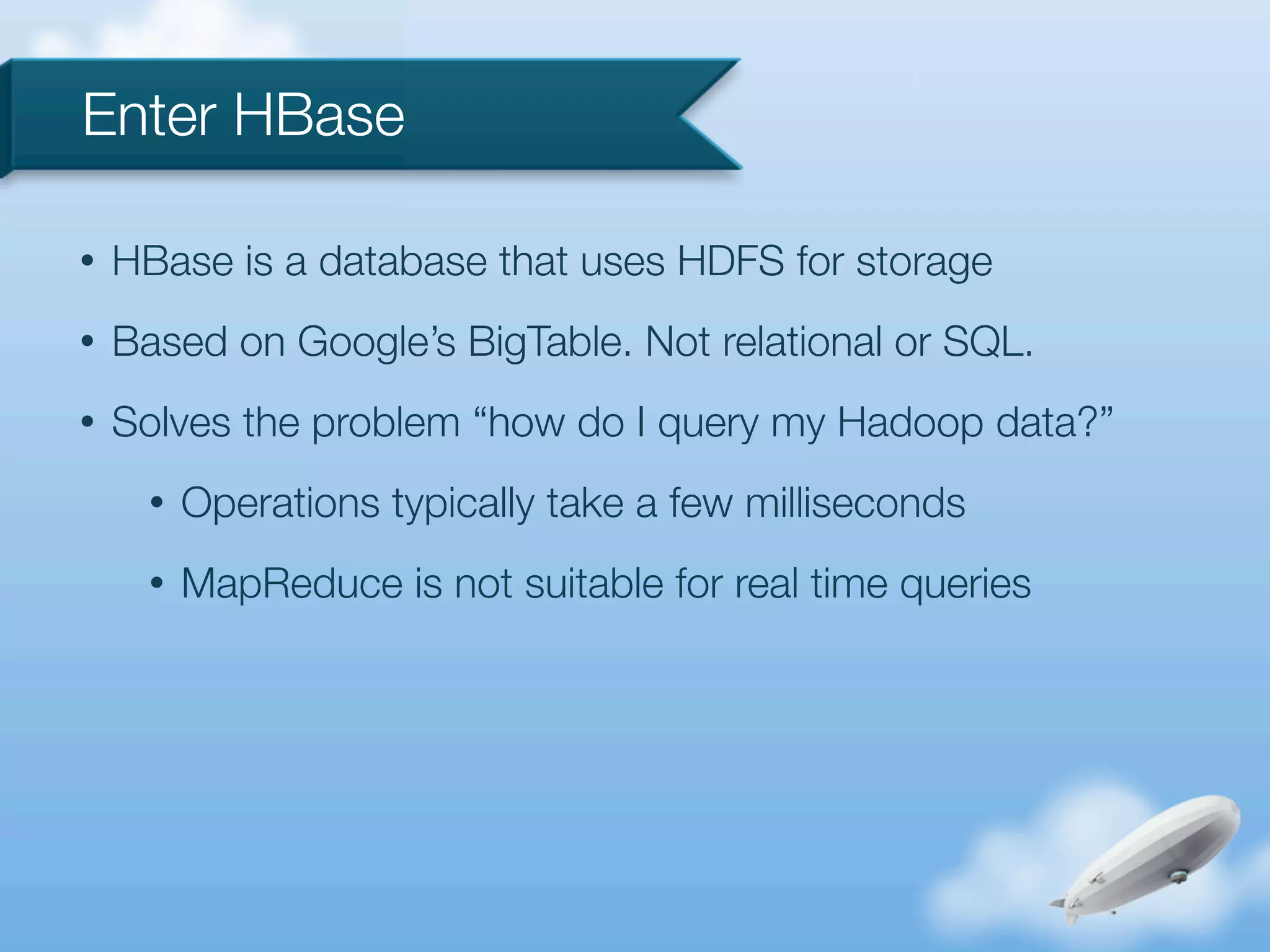 Enter HBase

• HBase is a database that uses HDFS for storage

• Based on Google’s BigTable. Not relational or SQL.

• Solves the problem “how do I query my Hadoop data?”

  • Operations typically take a few milliseconds

  • MapReduce is not suitable for real time queries